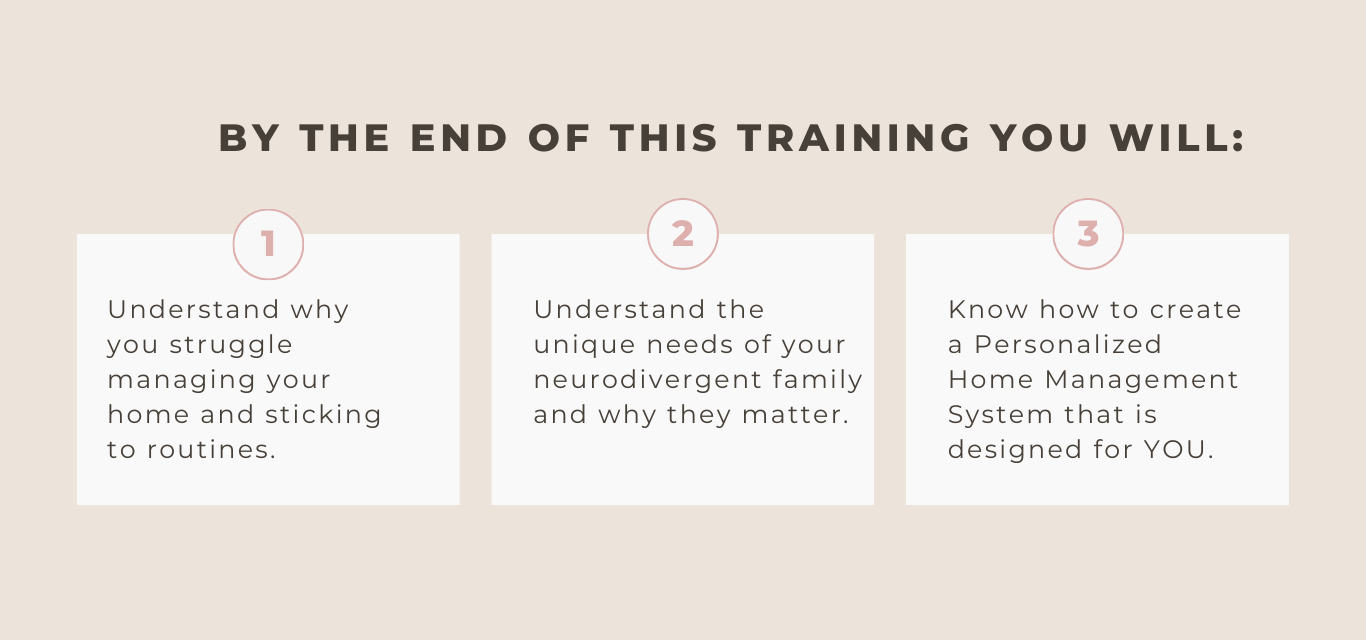 BY THE END OF THIS TRAINING YOU WILL:

1

Understand why you struggle managing your home and sticking to routines.

2

Understand the unique needs of your neurodivergent family and why they matter.

3

Know how to create a Personalized Home Management System that is designed for YOU.